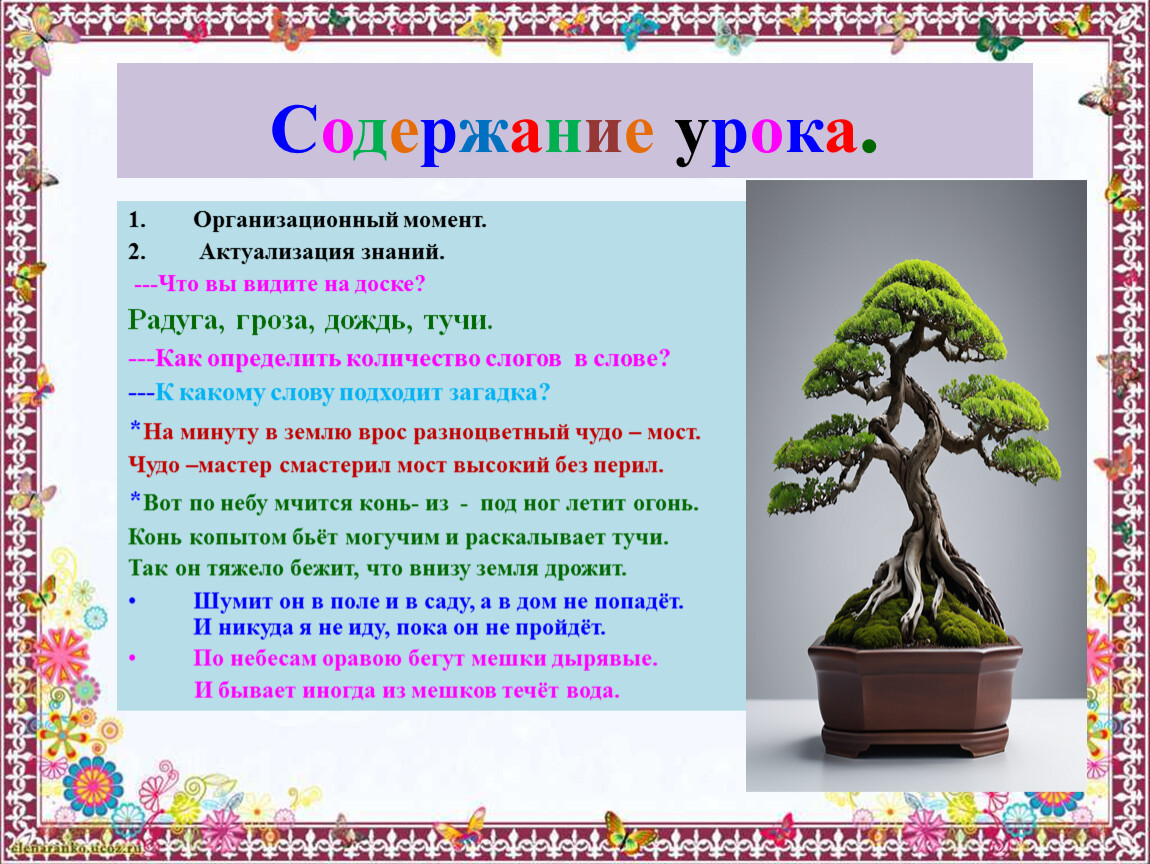 Содержание урока.

1. Организационный момент.
2. Актуализация знаний.
---Что вы видите на доске?
Радуга, гроза, дождь, тучи.
---Как определить количество слогов в слове?
---К какому слову подходит загадка?
*На минуту в землю врос разноцветный чудо – мост.
Чудо –мастер смастерил мост высокий без перил.
*Вот по небу мчится конь- из - под ног летит огонь.
Конь копытом бьёт могучим и раскалывает тучи.
Так он тяжело бежит, что внизу земля дрожит.
• Шумит он в поле и в саду, а в дом не попадёт.
И никуда я не иду, пока он не пройдёт.
• По небесам оравою бегут мешки дырявые.
И бывает иногда из мешков течёт вода.

elenaranko.ucoz.ru